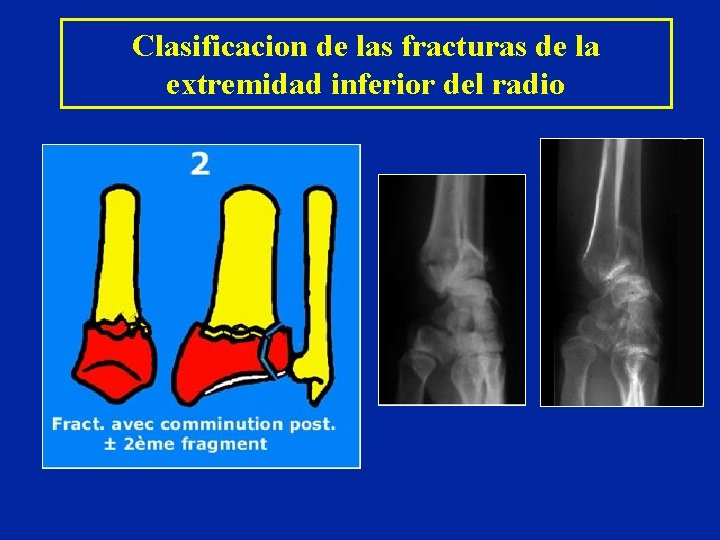 Clasificacion de las fracturas de la extremidad inferior del radio

2

Fract. avec comminution post.
± 2ème fragment